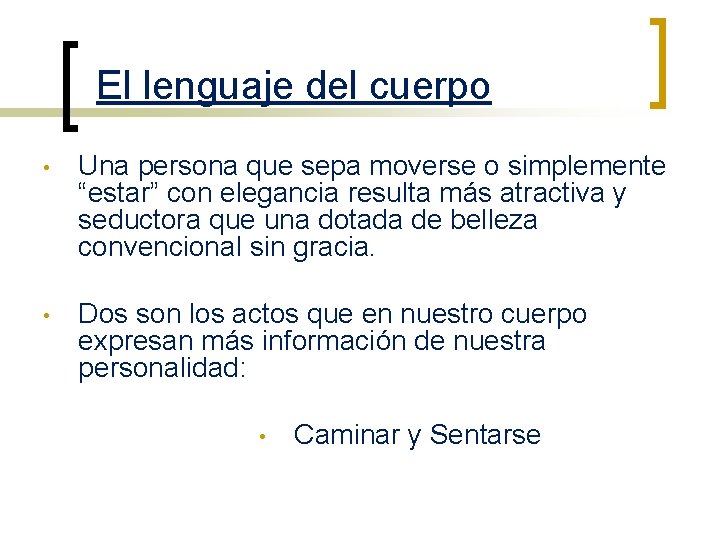 El lenguaje del cuerpo

• Una persona que sepa moverse o simplemente “estar” con elegancia resulta más atractiva y seductora que una dotada de belleza convencional sin gracia.

• Dos son los actos que en nuestro cuerpo expresan más información de nuestra personalidad:

• Caminar y Sentarse